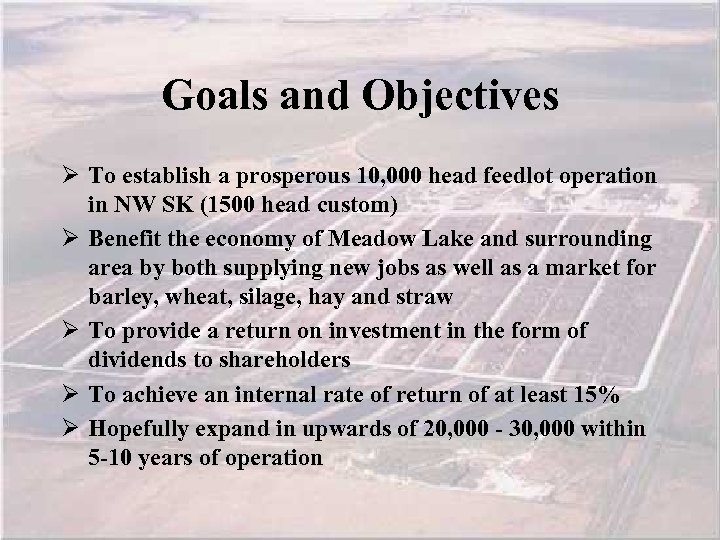 Goals and Objectives

➢ To establish a prosperous 10,000 head feedlot operation in NW SK (1500 head custom)

➢ Benefit the economy of Meadow Lake and surrounding area by both supplying new jobs as well as a market for barley, wheat, silage, hay and straw

➢ To provide a return on investment in the form of dividends to shareholders

➢ To achieve an internal rate of return of at least 15%

➢ Hopefully expand in upwards of 20,000 - 30,000 within 5-10 years of operation